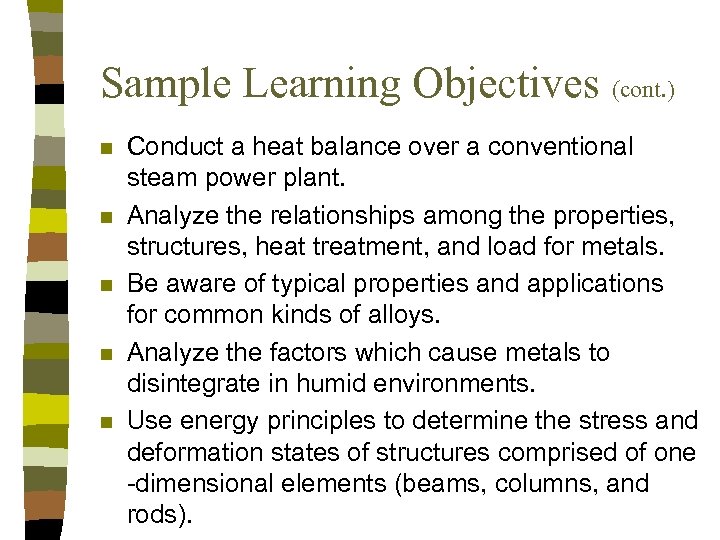 Sample Learning Objectives (cont.)

- Conduct a heat balance over a conventional steam power plant.
- Analyze the relationships among the properties, structures, heat treatment, and load for metals.
- Be aware of typical properties and applications for common kinds of alloys.
- Analyze the factors which cause metals to disintegrate in humid environments.
- Use energy principles to determine the stress and deformation states of structures comprised of one -dimensional elements (beams, columns, and rods).